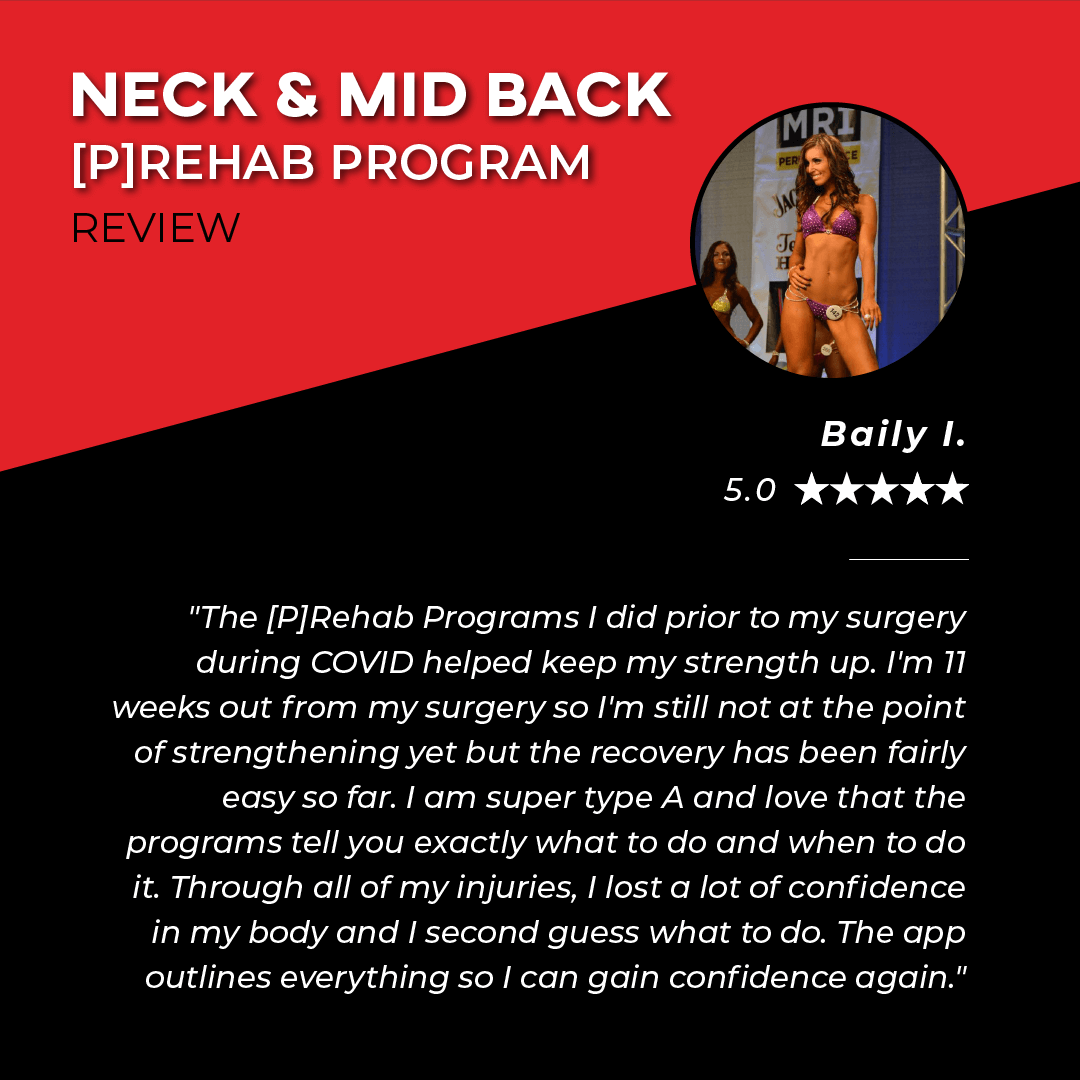 NECK & MID BACK
[P]REHAB PROGRAM
REVIEW

MRI

Baily I.

5.0 ★★★★★

"The [P]Rehab Programs I did prior to my surgery during COVID helped keep my strength up. I'm 11 weeks out from my surgery so I'm still not at the point of strengthening yet but the recovery has been fairly easy so far. I am super type A and love that the programs tell you exactly what to do and when to do it. Through all of my injuries, I lost a lot of confidence in my body and I second guess what to do. The app outlines everything so I can gain confidence again."